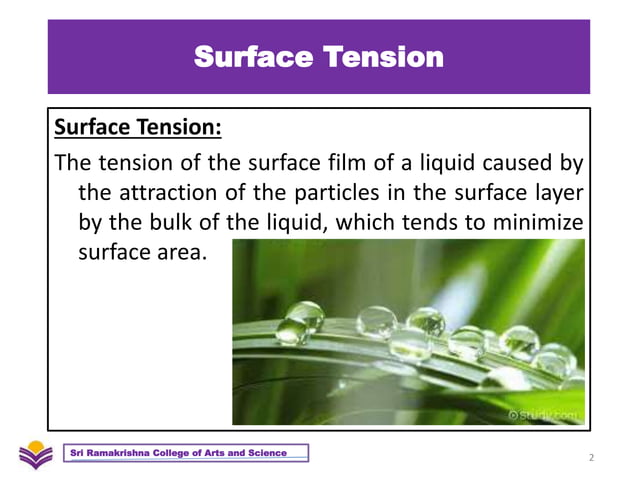 Surface Tension

Surface Tension:

The tension of the surface film of a liquid caused by the attraction of the particles in the surface layer by the bulk of the liquid, which tends to minimize surface area.

©study.com

Sri Ramakrishna College of Arts and Science

2